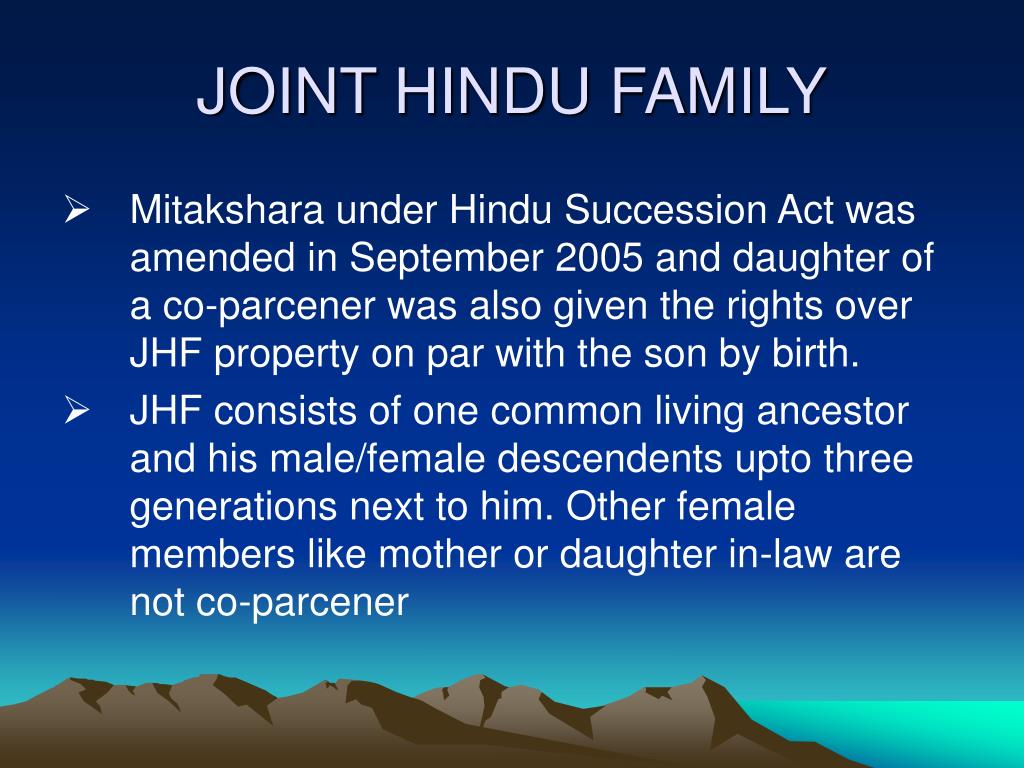 JOINT HINDU FAMILY

➢ Mitakshara under Hindu Succession Act was amended in September 2005 and daughter of a co-parcener was also given the rights over JHF property on par with the son by birth.

➢ JHF consists of one common living ancestor and his male/female descendents upto three generations next to him. Other female members like mother or daughter in-law are not co-parcener